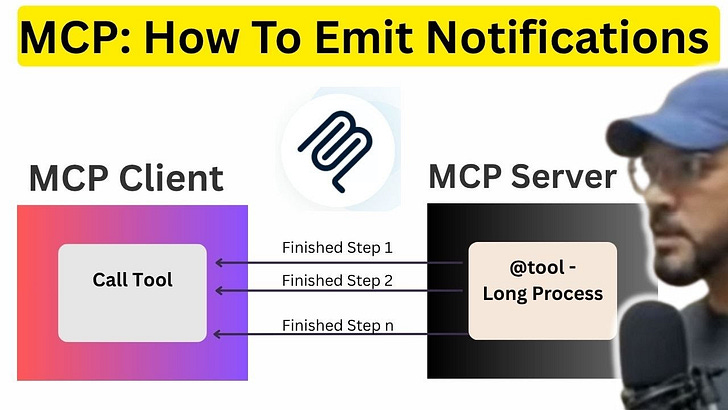 MCP: How To Emit Notifications

MCP Client

MCP Server

Call Tool

Finished Step 1

Finished Step 2

Finished Step n

@tool - Long Process